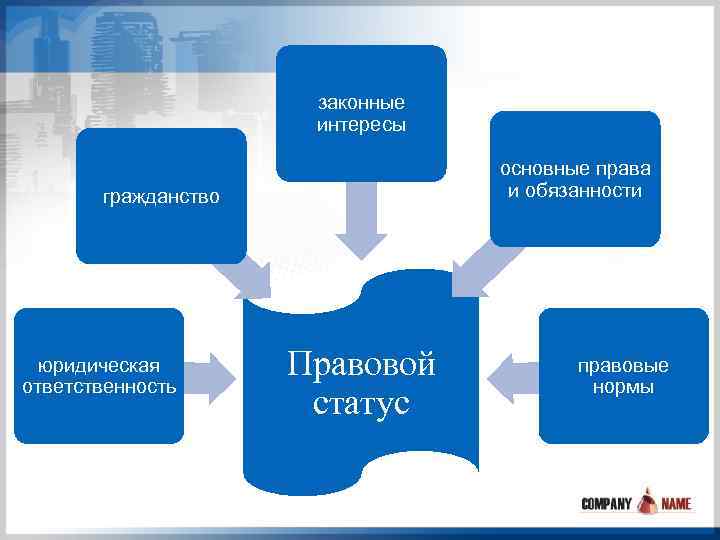 законные интересы

гражданство

основные права и обязанности

юридическая ответственность

Правовой статус

правовые нормы

COMPANY NAME